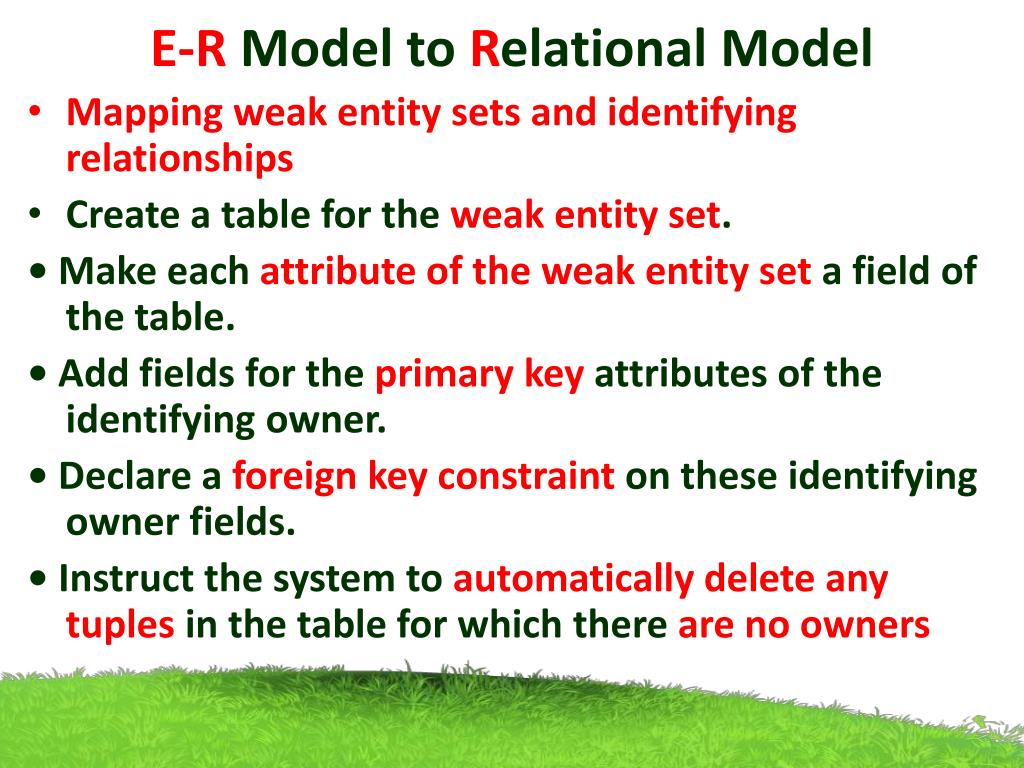 E-R Model to Relational Model

• Mapping weak entity sets and identifying relationships

• Create a table for the weak entity set.

• Make each attribute of the weak entity set a field of the table.

• Add fields for the primary key attributes of the identifying owner.

• Declare a foreign key constraint on these identifying owner fields.

• Instruct the system to automatically delete any tuples in the table for which there are no owners